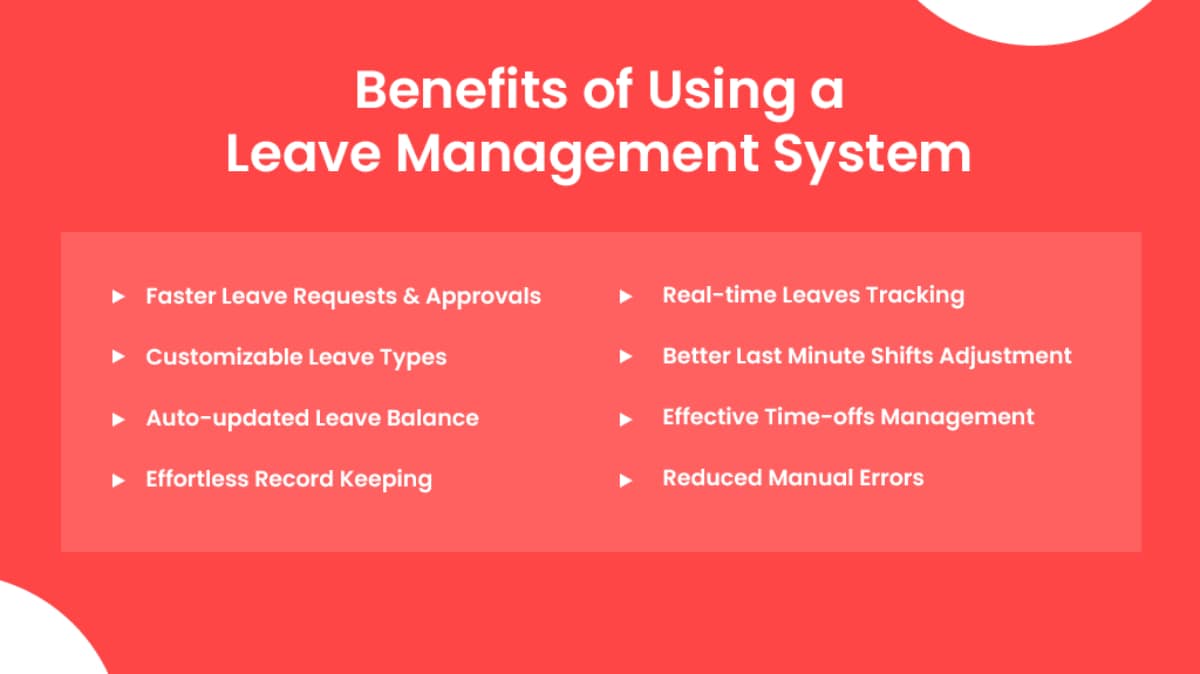 Benefits of Using a Leave Management System

▸ Faster Leave Requests & Approvals
▸ Customizable Leave Types
▸ Auto-updated Leave Balance
▸ Effortless Record Keeping

▸ Real-time Leaves Tracking
▸ Better Last Minute Shifts Adjustment
▸ Effective Time-offs Management
▸ Reduced Manual Errors